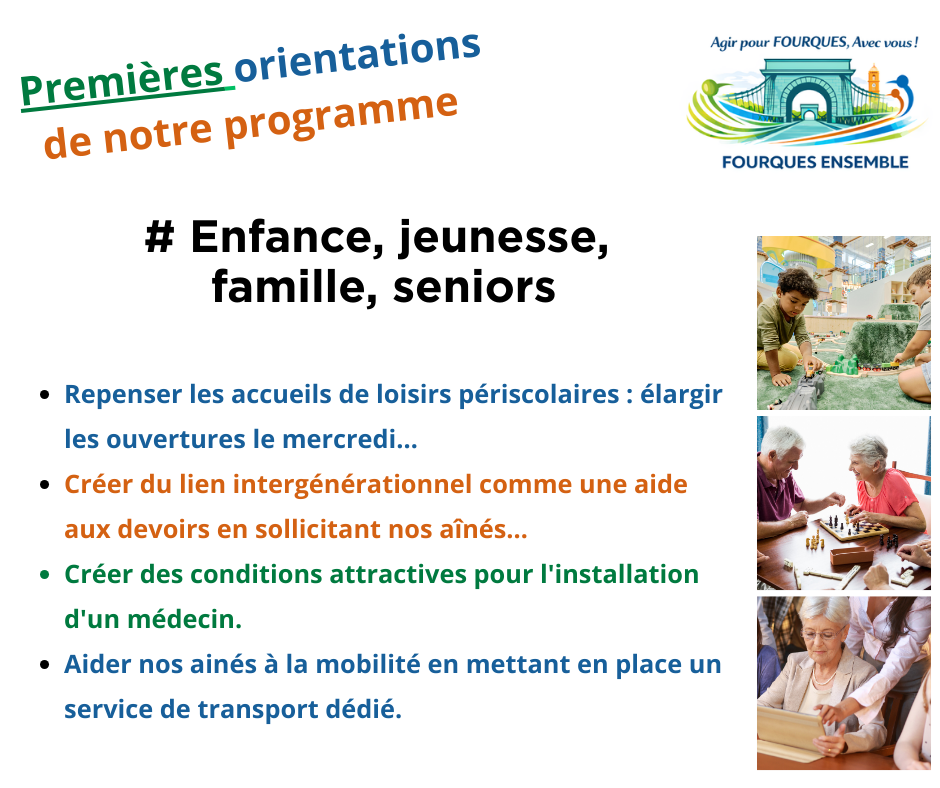 Premières orientations de notre programme

Agir pour FOURQUES, Avec vous !

FOURQUES ENSEMBLE

# Enfance, jeunesse, famille, seniors

- Repenser les accueils de loisirs périscolaires : élargir les ouvertures le mercredi...
- Créer du lien intergénérationnel comme une aide aux devoirs en sollicitant nos aînés...
- Créer des conditions attractives pour l'installation d'un médecin.
- Aider nos ainés à la mobilité en mettant en place un service de transport dédié.